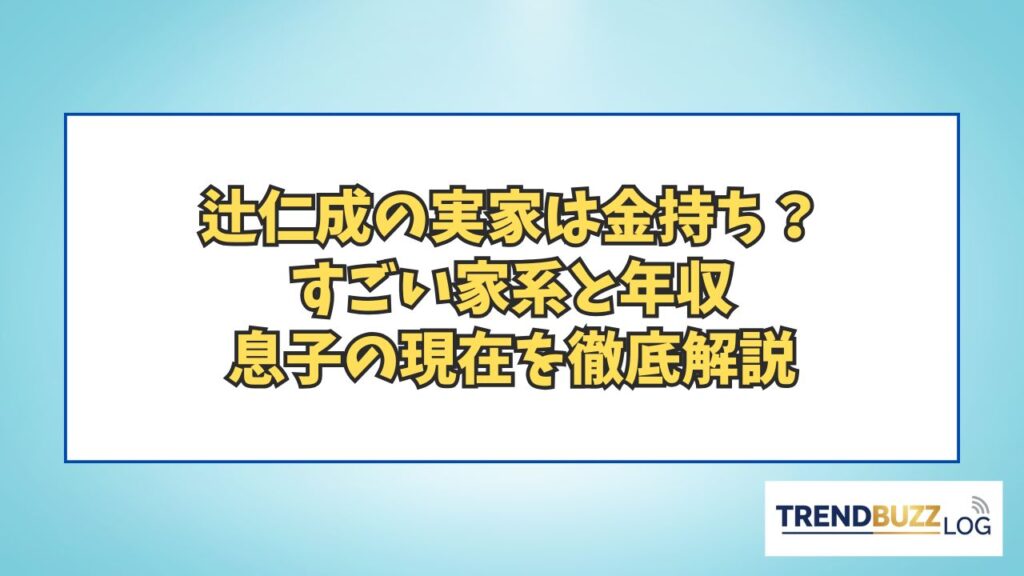 辻仁成の実家は金持ち？
すごい家系と年収
息子の現在を徹底解説

TRENDBUZZ LOG